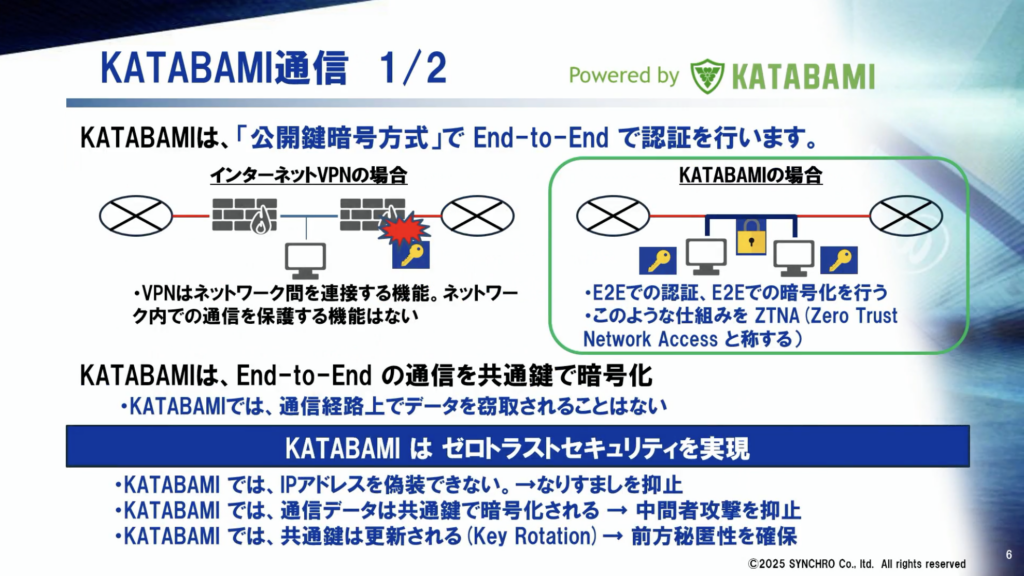 KATABAMI通信　1/2

Powered by KATABAMI

KATABAMIは、「公開鍵暗号方式」で End-to-End で認証を行います。

インターネットVPNの場合

・VPNはネットワーク間を連接する機能。ネットワーク内での通信を保護する機能はない

KATABAMIの場合

・E2Eでの認証、E2Eでの暗号化を行う
・このような仕組みを ZTNA (Zero Trust Network Access と称する)

KATABAMIは、End-to-End の通信を共通鍵で暗号化

・KATABAMIでは、通信経路上でデータを窃取されることはない

KATABAMI は ゼロトラストセキュリティを実現

・KATABAMI では、IPアドレスを偽装できない。→なりすましを抑止
・KATABAMI では、通信データは共通鍵で暗号化される → 中間者攻撃を抑止
・KATABAMI では、共通鍵は更新される (Key Rotation) → 前方秘匿性を確保

©2025 SYNCHRO Co., ltd. All rights reserved

6